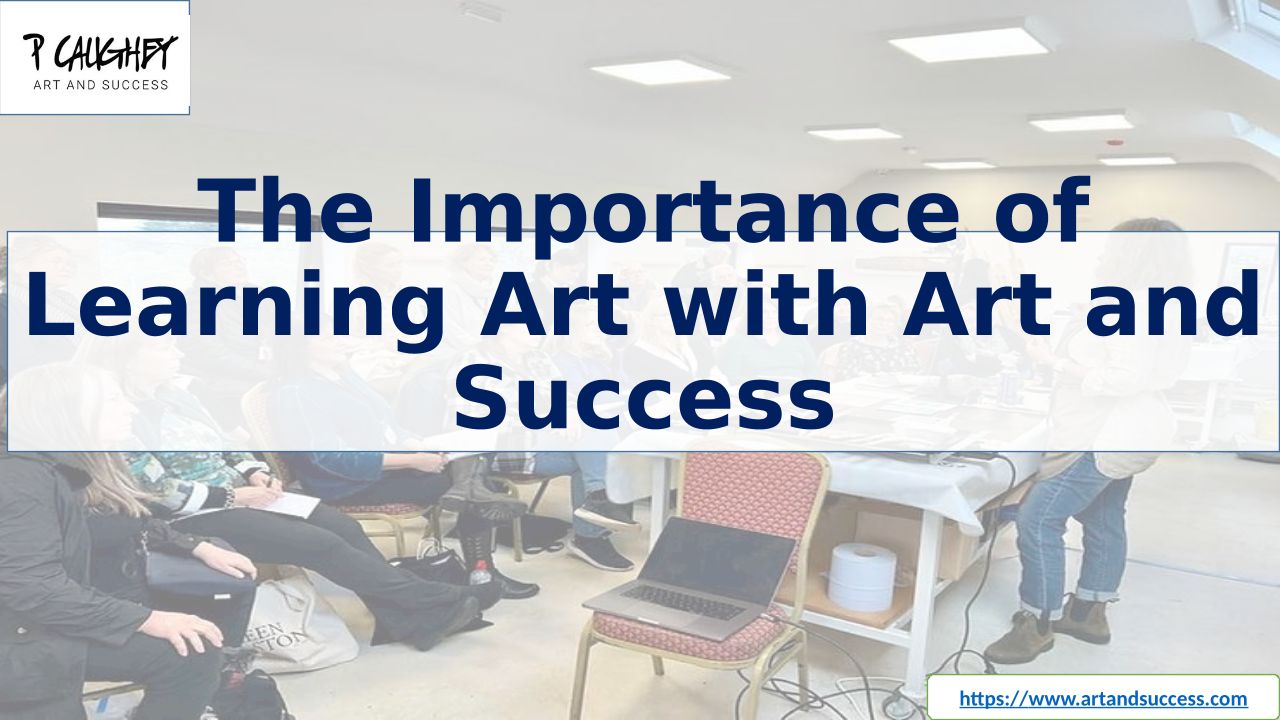 P CAUGHEY
ART AND SUCCESS

The Importance of Learning Art with Art and Success

https://www.artandsuccess.com